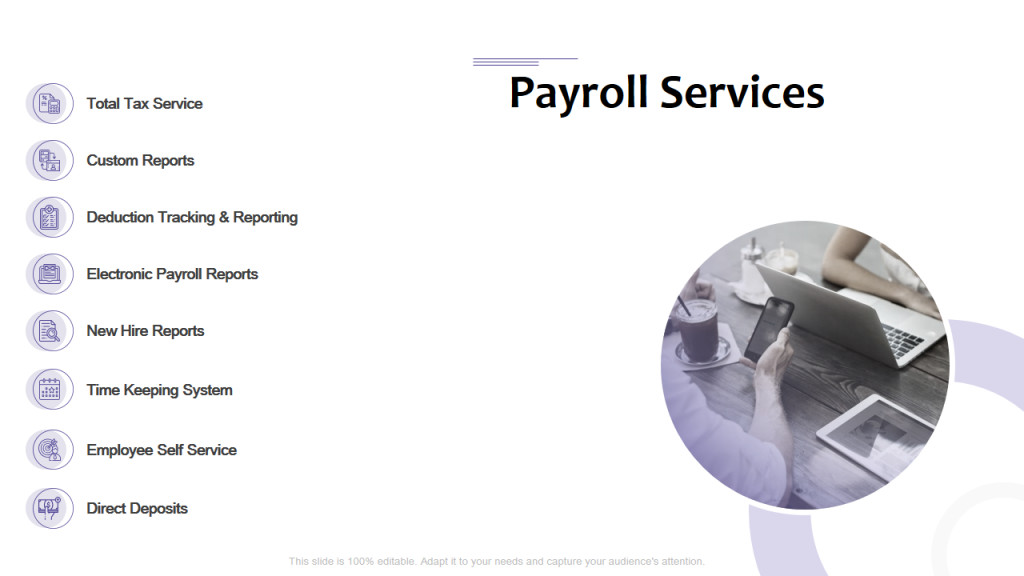 Payroll Services

Total Tax Service

Custom Reports

Deduction Tracking & Reporting

Electronic Payroll Reports

New Hire Reports

Time Keeping System

Employee Self Service

Direct Deposits

This slide is 100% editable. Adapt it to your needs and capture your audience's attention.